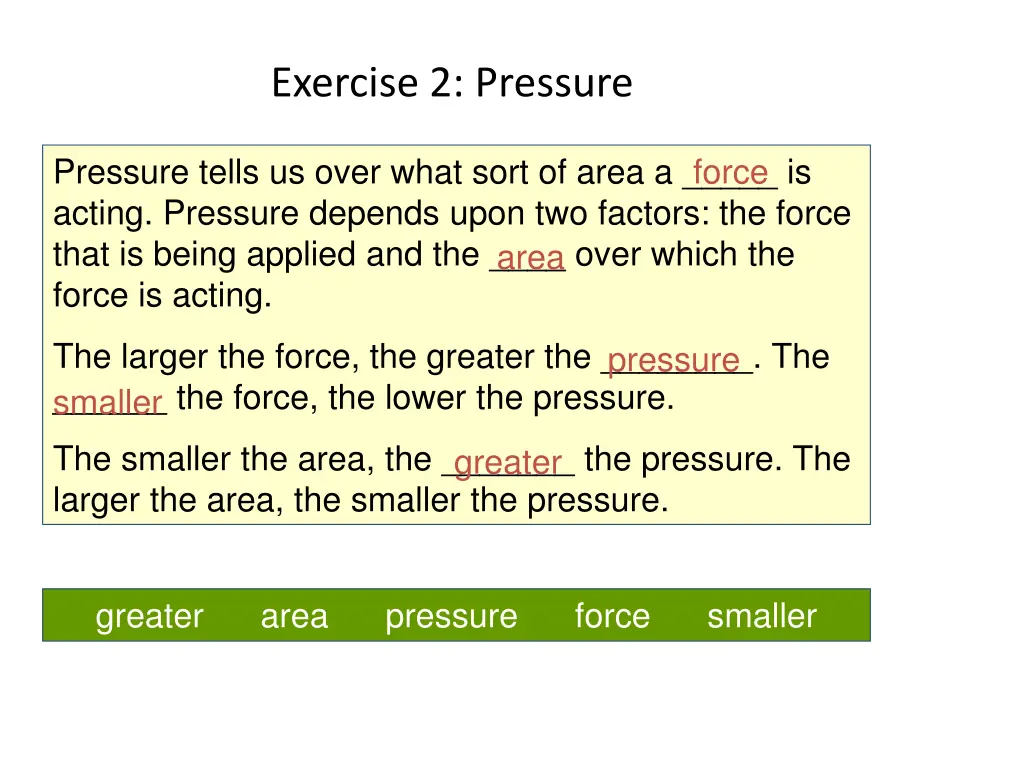 Exercise 2: Pressure

Pressure tells us over what sort of area a force is acting. Pressure depends upon two factors: the force that is being applied and the area over which the force is acting.

The larger the force, the greater the pressure. The smaller the force, the lower the pressure.

The smaller the area, the greater the pressure. The larger the area, the smaller the pressure.

greater area pressure force smaller